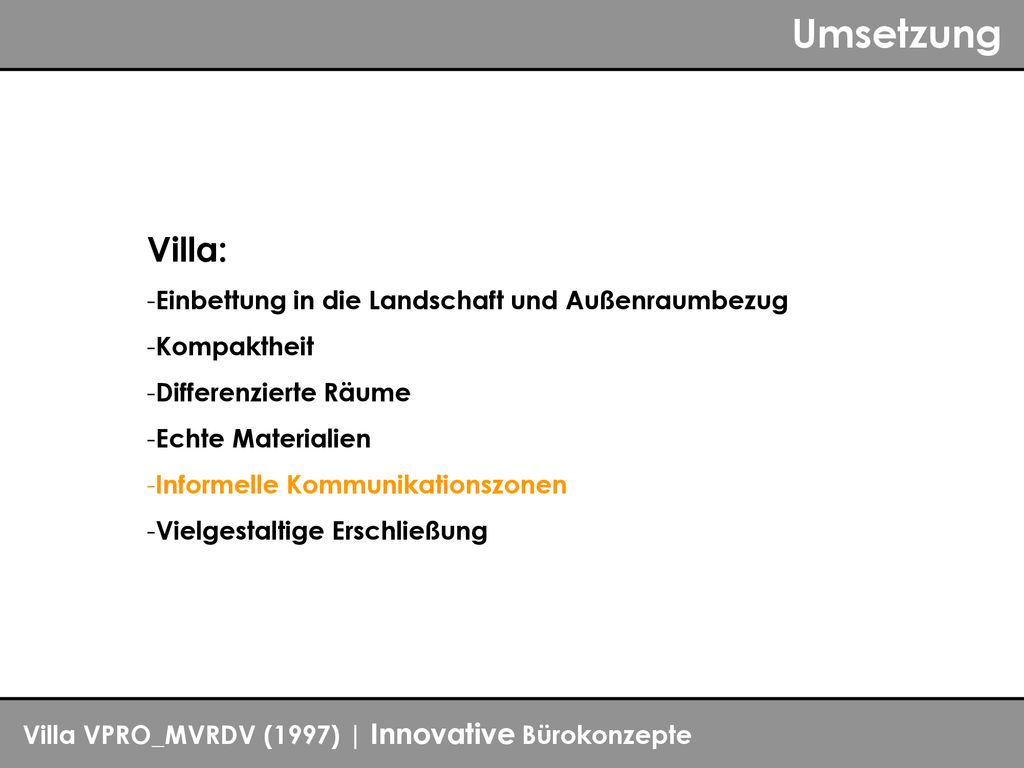 Umsetzung

Villa:

-Einbettung in die Landschaft und Außenraumbezug

-Kompaktheit

-Differenzierte Räume

-Echte Materialien

-Informelle Kommunikationszonen

-Vielgestaltige Erschließung

Villa VPRO_MVRDV (1997) | Innovative Bürokonzepte